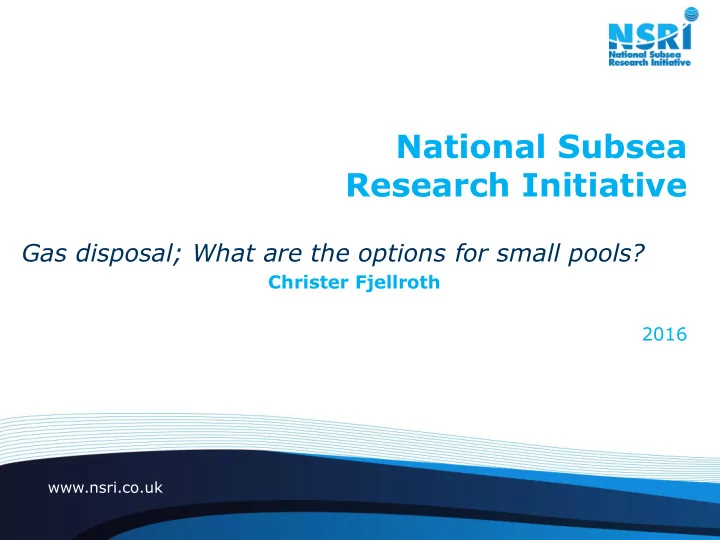 NSRI
National Subsea Research Initiative

National Subsea Research Initiative

Gas disposal; What are the options for small pools?

Christer Fjellroth

2016

www.nsri.co.uk